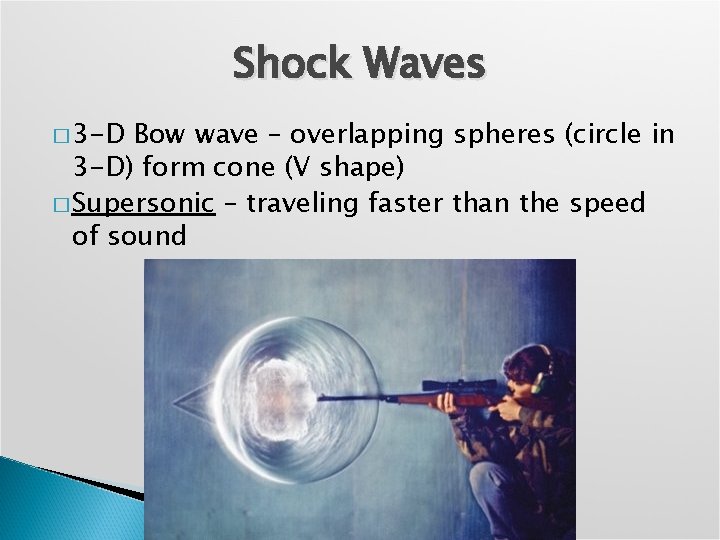 Shock Waves

□ 3-D Bow wave – overlapping spheres (circle in 3-D) form cone (V shape)

□ Supersonic – traveling faster than the speed of sound